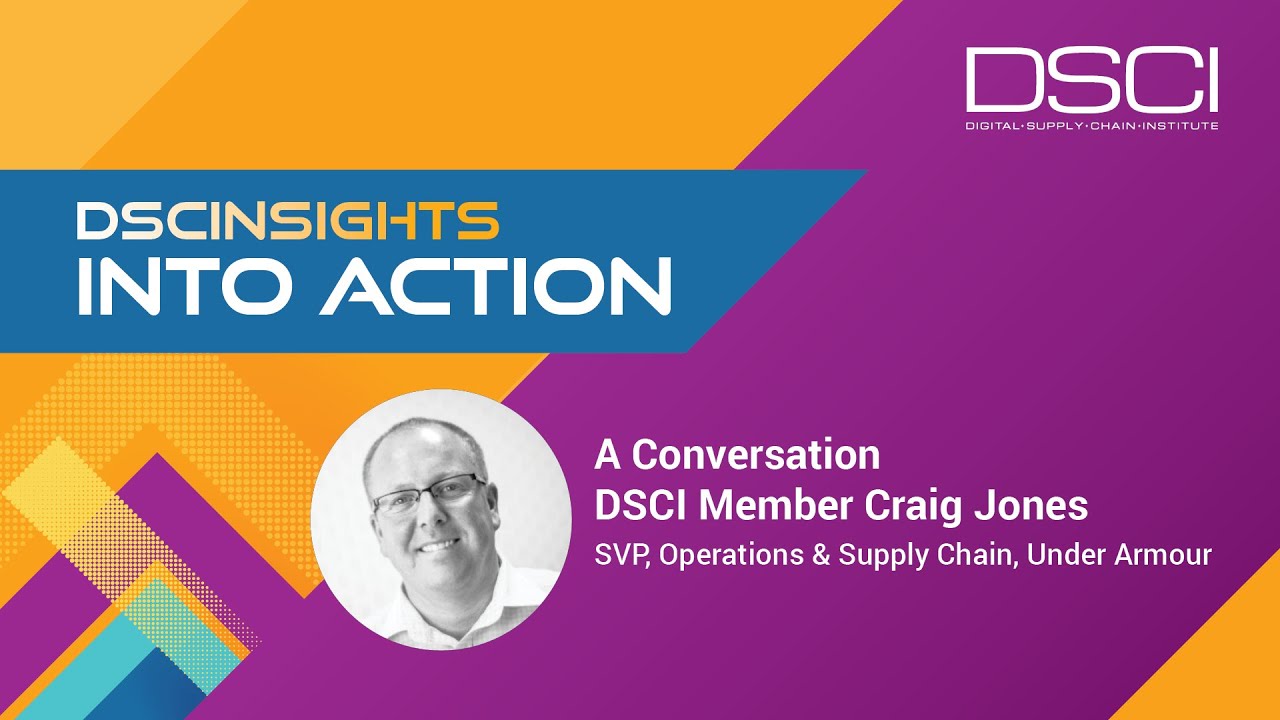 DSCI
DIGITAL·SUPPLY·CHAIN·INSTITUTE

DSCINSIGHTS
INTO ACTION

A Conversation
DSCI Member Craig Jones
SVP, Operations & Supply Chain, Under Armour